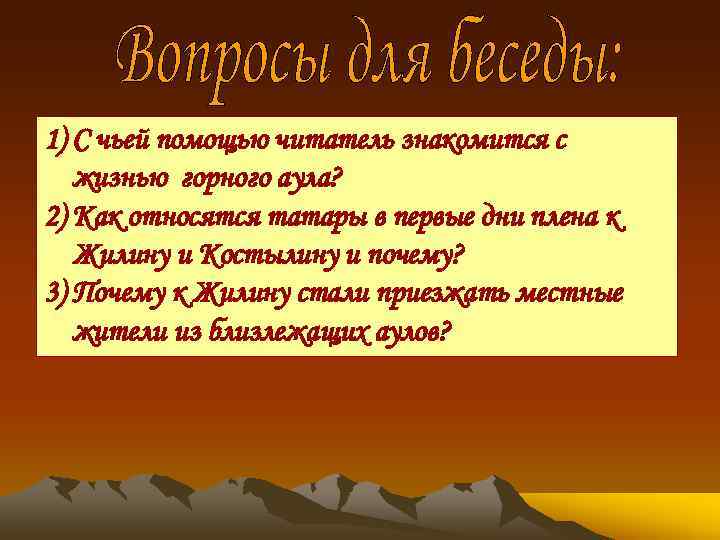 Вопросы для беседы:

1) С чьей помощью читатель знакомится с жизнью горного аула?
2) Как относятся татары в первые дни плена к Жилину и Костылину и почему?
3) Почему к Жилину стали приезжать местные жители из близлежащих аулов?